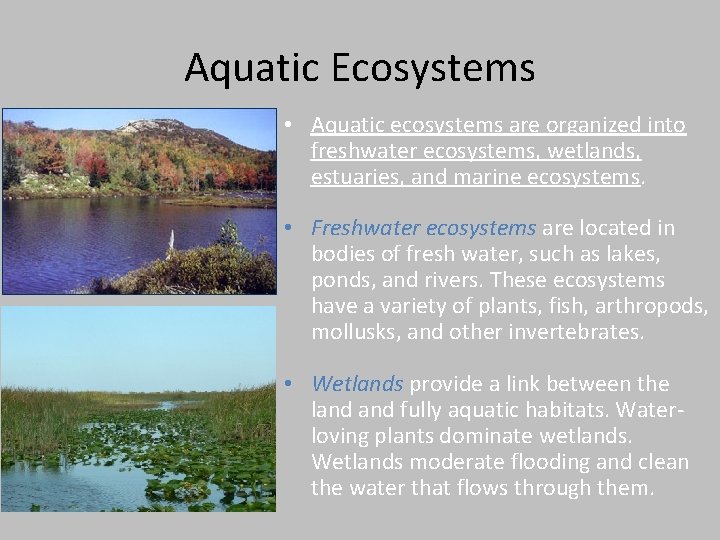 Aquatic Ecosystems

• Aquatic ecosystems are organized into freshwater ecosystems, wetlands, estuaries, and marine ecosystems.

• Freshwater ecosystems are located in bodies of fresh water, such as lakes, ponds, and rivers. These ecosystems have a variety of plants, fish, arthropods, mollusks, and other invertebrates.

• Wetlands provide a link between the land and fully aquatic habitats. Water-loving plants dominate wetlands. Wetlands moderate flooding and clean the water that flows through them.